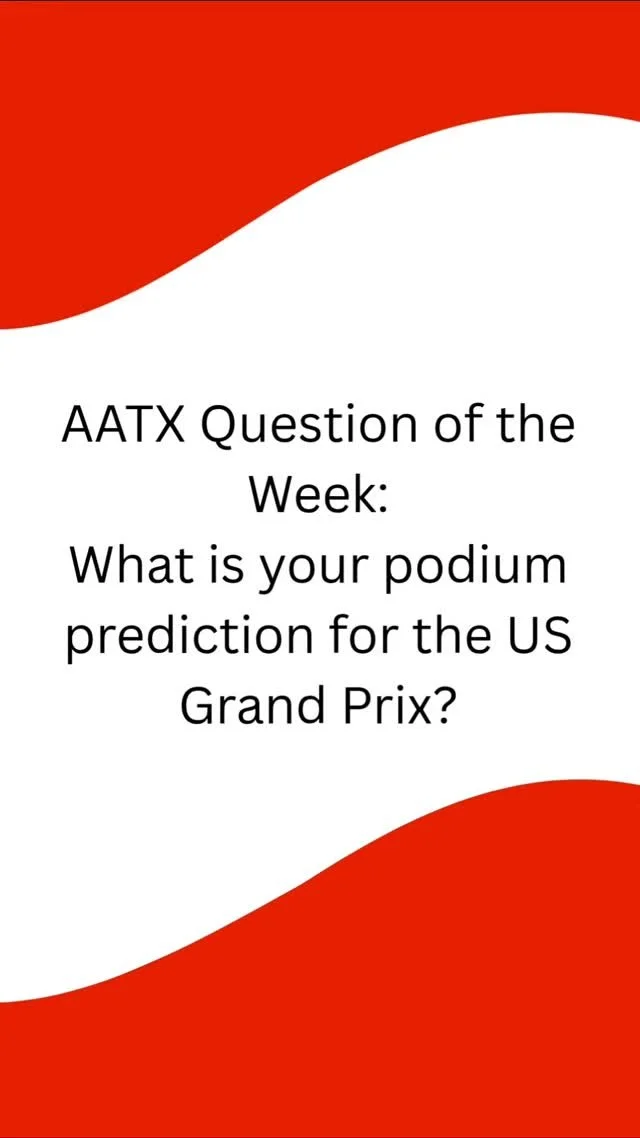 AATX Question of the Week:
What is your podium prediction for the US Grand Prix?